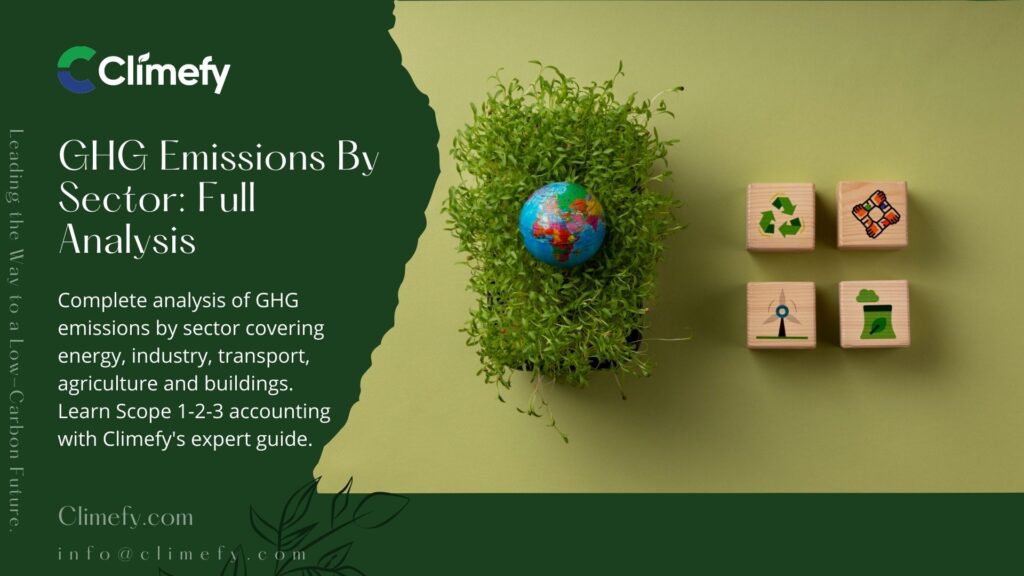 Climefy

Leading the Way to a Low-Carbon Future.

GHG Emissions By Sector: Full Analysis

Complete analysis of GHG emissions by sector covering energy, industry, transport, agriculture and buildings. Learn Scope 1-2-3 accounting with Climefy's expert guide.

Climefy.com

info@climefy.com